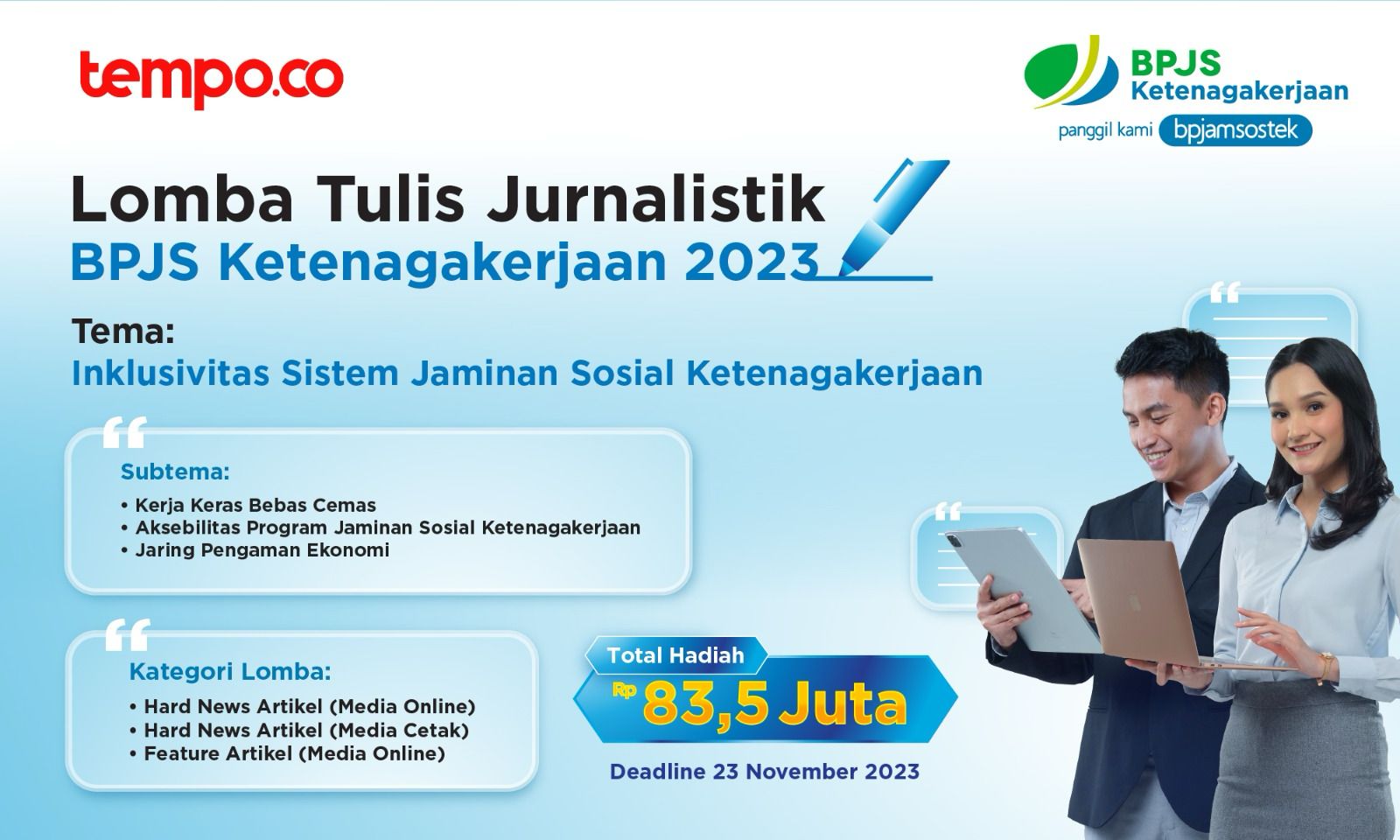 tempo.co

BPJS Ketenagakerjaan
panggil kami bpjamsostek

Lomba Tulis Jurnalistik
BPJS Ketenagakerjaan 2023

Tema:
Inklusivitas Sistem Jaminan Sosial Ketenagakerjaan

Subtema:
• Kerja Keras Bebas Cemas
• Aksebilitas Program Jaminan Sosial Ketenagakerjaan
• Jaring Pengaman Ekonomi

Kategori Lomba:
• Hard News Artikel (Media Online)
• Hard News Artikel (Media Cetak)
• Feature Artikel (Media Online)

Total Hadiah
Rp 83,5 Juta

Deadline 23 November 2023